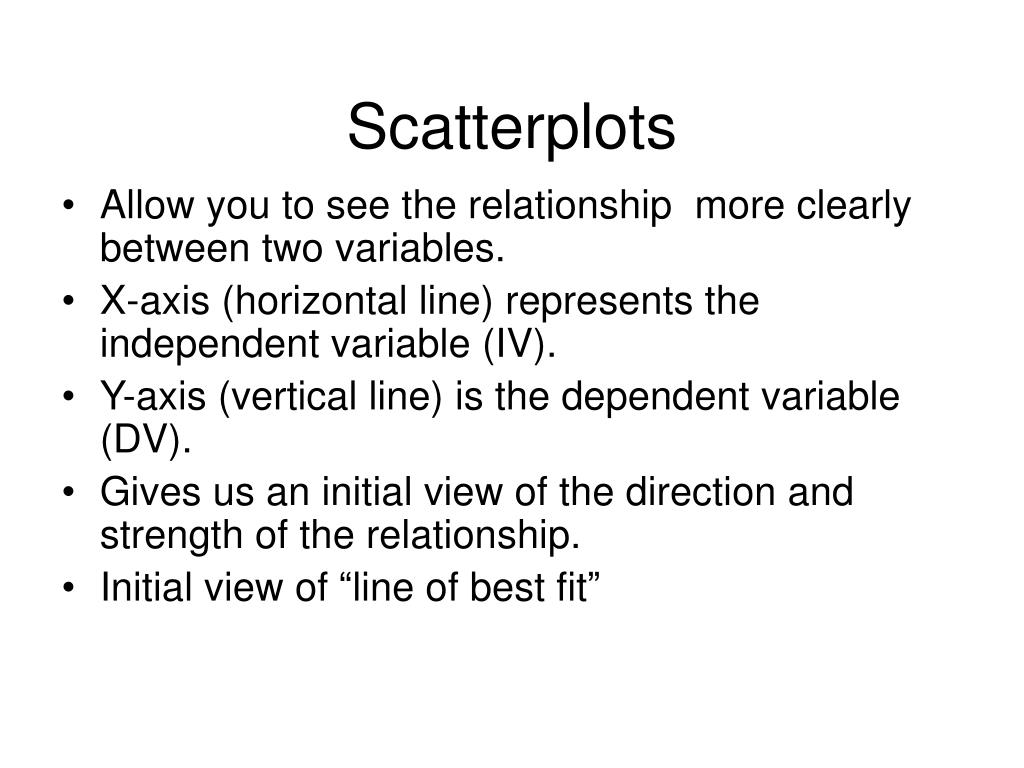 Scatterplots

• Allow you to see the relationship  more clearly between two variables.
• X-axis (horizontal line) represents the independent variable (IV).
• Y-axis (vertical line) is the dependent variable (DV).
• Gives us an initial view of the direction and strength of the relationship.
• Initial view of “line of best fit”